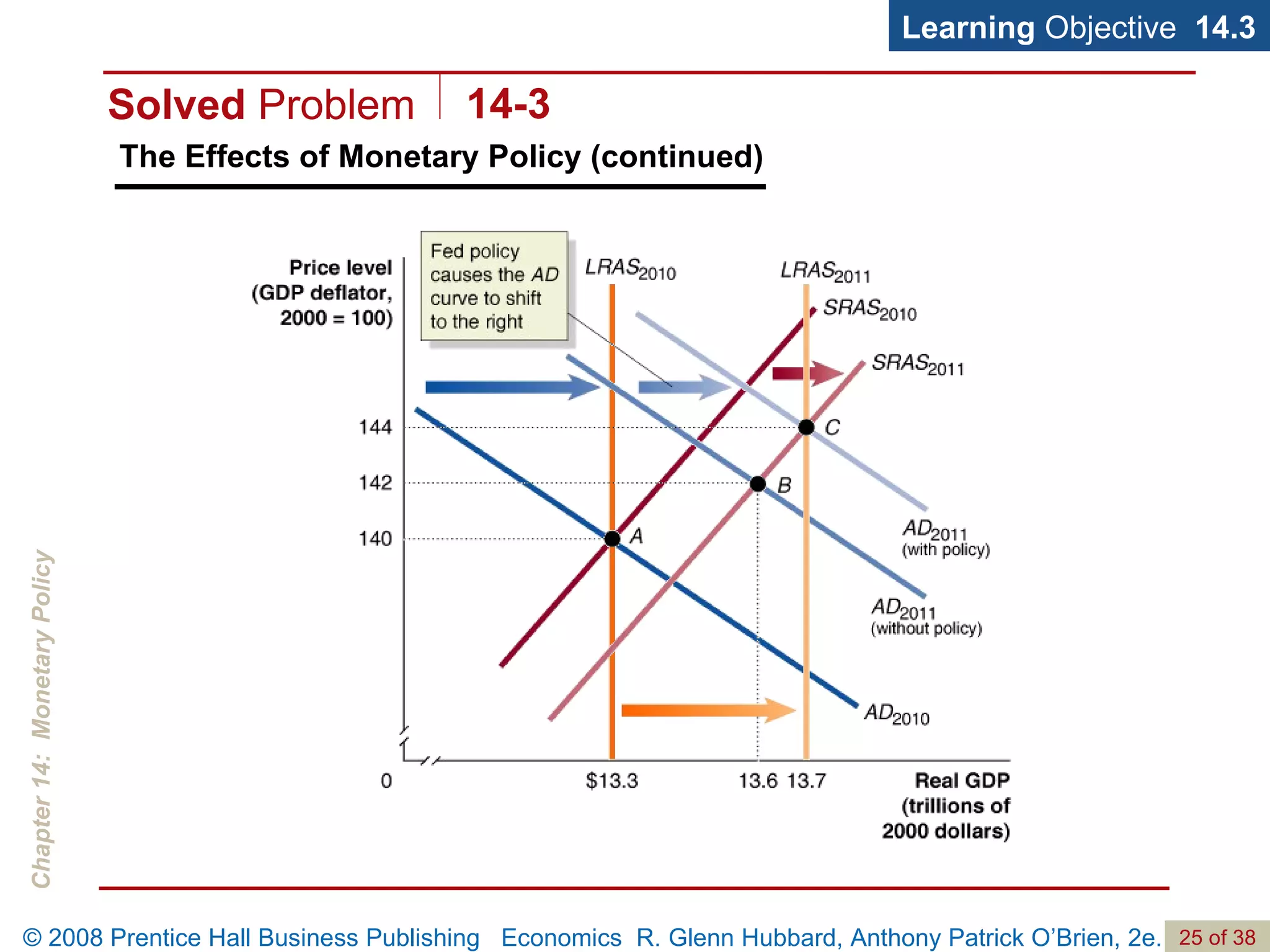 Learning Objective 14.3

Solved Problem 14-3

The Effects of Monetary Policy (continued)

Price level (GDP deflator, 2000 = 100)

Fed policy causes the AD curve to shift to the right

$LRAS_{2010}$

$LRAS_{2011}$

$SRAS_{2010}$

$SRAS_{2011}$

144

142

140

C

B

A

$AD_{2011}$ (with policy)

$AD_{2011}$ (without policy)

$AD_{2010}$

0

$13.3

13.6

13.7

Real GDP (trillions of 2000 dollars)

Chapter 14: Monetary Policy

© 2008 Prentice Hall Business Publishing Economics R. Glenn Hubbard, Anthony Patrick O'Brien, 2e.

25 of 38